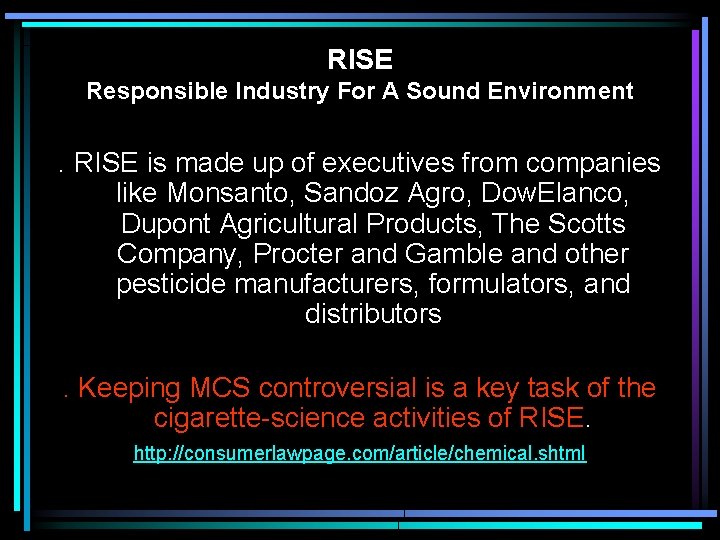 RISE
Responsible Industry For A Sound Environment

. RISE is made up of executives from companies like Monsanto, Sandoz Agro, DowElanco, Dupont Agricultural Products, The Scotts Company, Procter and Gamble and other pesticide manufacturers, formulators, and distributors

. Keeping MCS controversial is a key task of the cigarette-science activities of RISE.

http://consumerlawpage.com/article/chemical.shtml